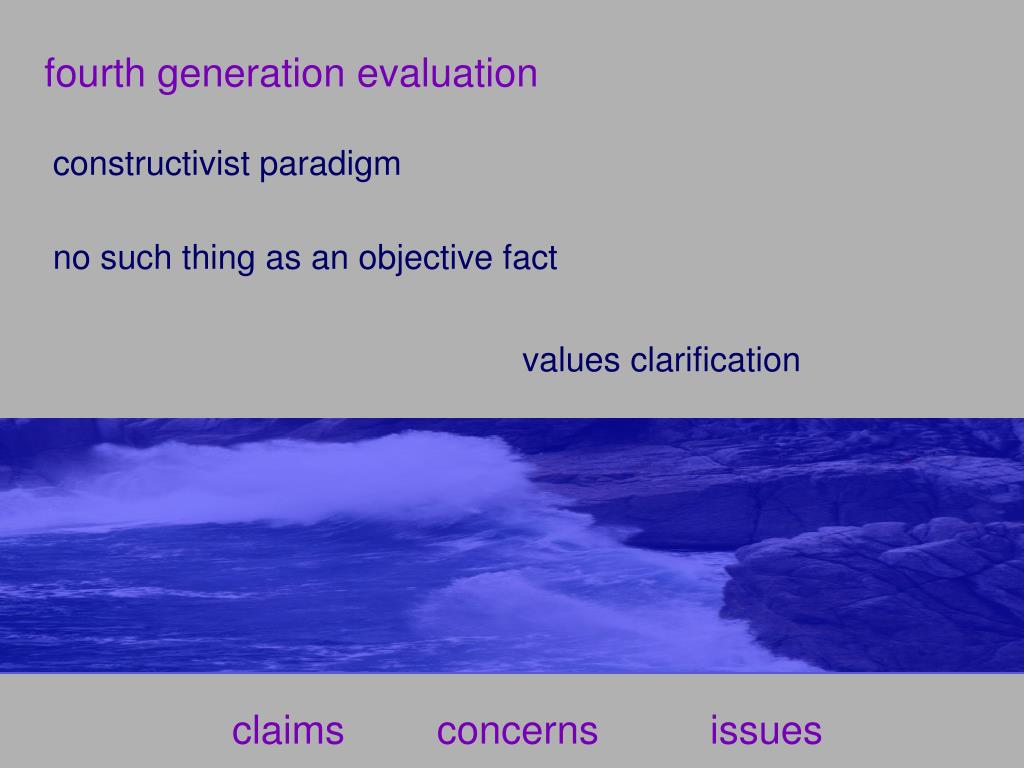 fourth generation evaluation

constructivist paradigm

no such thing as an objective fact

values clarification

claims concerns issues